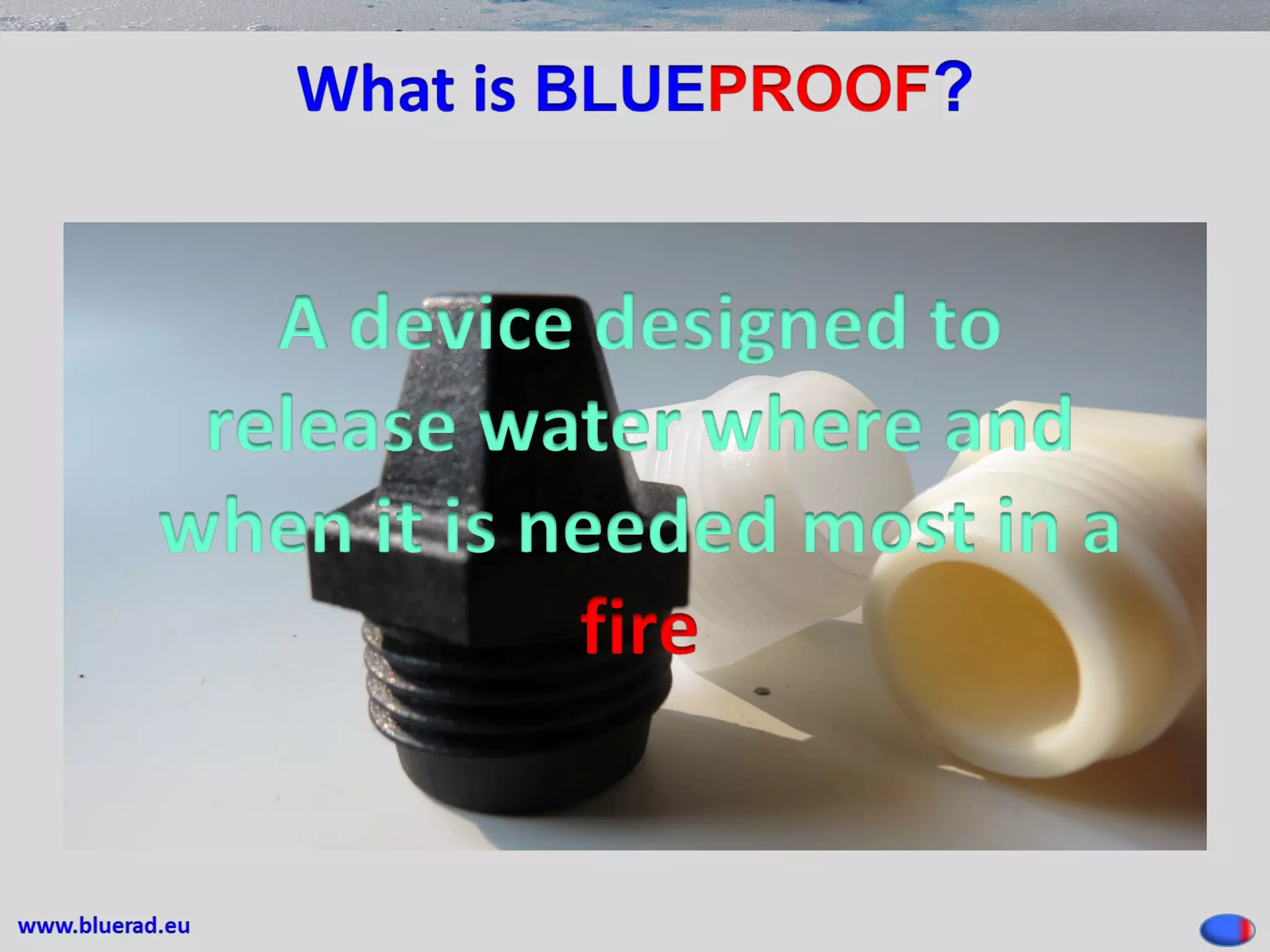 What is BLUEPROOF?

A device designed to release water where and when it is needed most in a fire

www.bluerad.eu